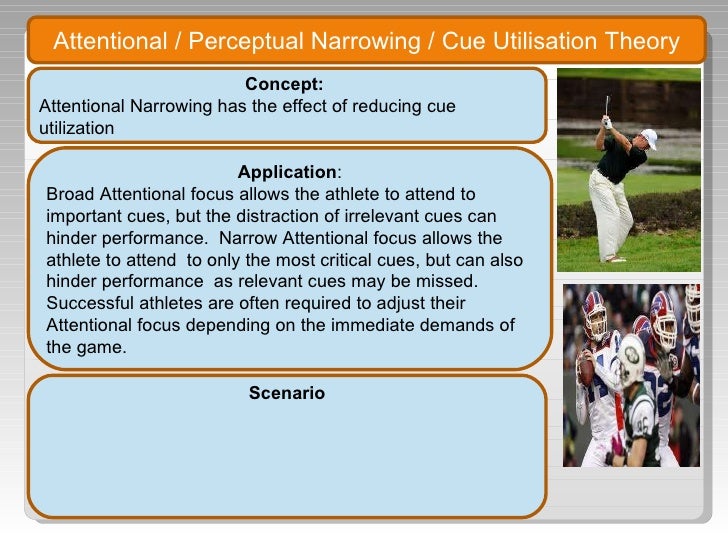 Attentional / Perceptual Narrowing / Cue Utilisation Theory

Concept:
Attentional Narrowing has the effect of reducing cue utilization

Application:
Broad Attentional focus allows the athlete to attend to important cues, but the distraction of irrelevant cues can hinder performance. Narrow Attentional focus allows the athlete to attend to only the most critical cues, but can also hinder performance as relevant cues may be missed. Successful athletes are often required to adjust their Attentional focus depending on the immediate demands of the game.

Scenario